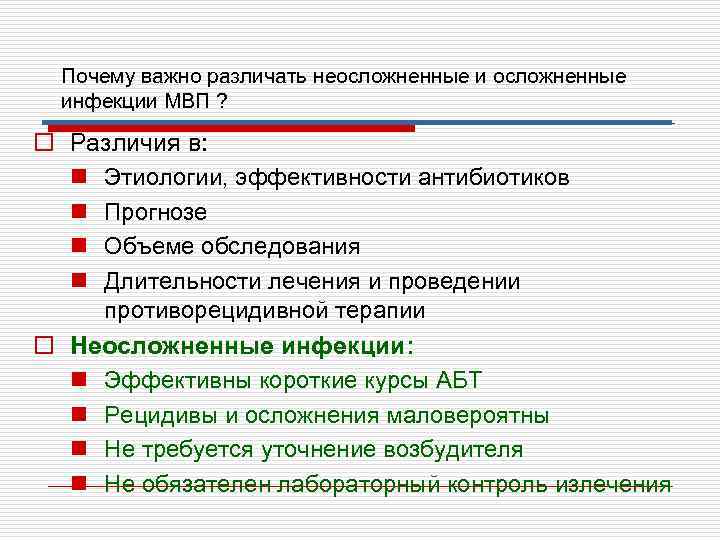 Почему важно различать неосложненные и осложненные инфекции МВП ?

Различия в:

Этиологии, эффективности антибиотиков

Прогнозе

Объеме обследования

Длительности лечения и проведении противорецидивной терапии

Неосложненные инфекции:

Эффективны короткие курсы АБТ

Рецидивы и осложнения маловероятны

Не требуется уточнение возбудителя

Не обязателен лабораторный контроль излечения